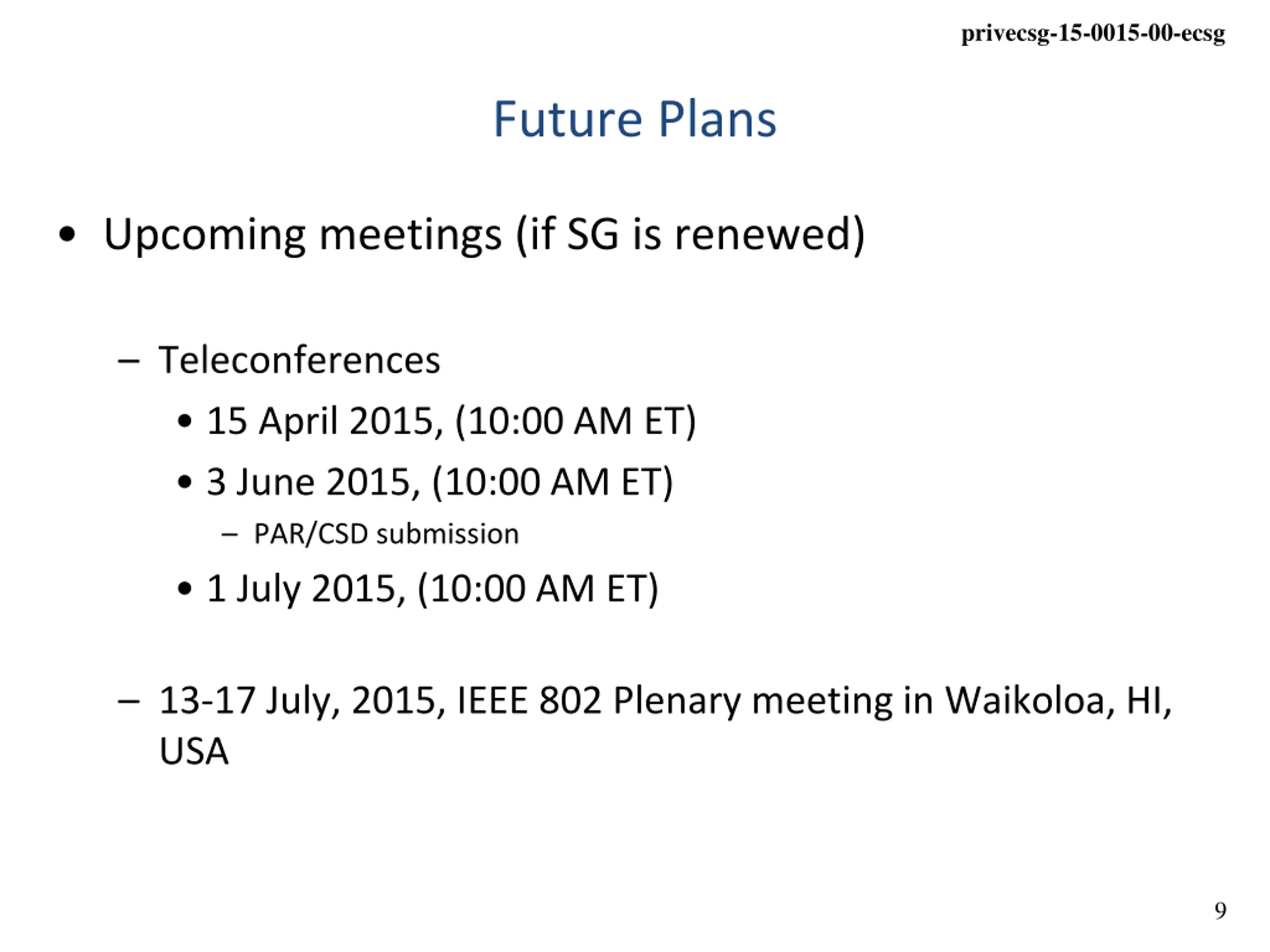 privecsg-15-0015-00-ecsg

Future Plans

• Upcoming meetings (if SG is renewed)

– Teleconferences

• 15 April 2015, (10:00 AM ET)

• 3 June 2015, (10:00 AM ET)

– PAR/CSD submission

• 1 July 2015, (10:00 AM ET)

– 13-17 July, 2015, IEEE 802 Plenary meeting in Waikoloa, HI, USA

9